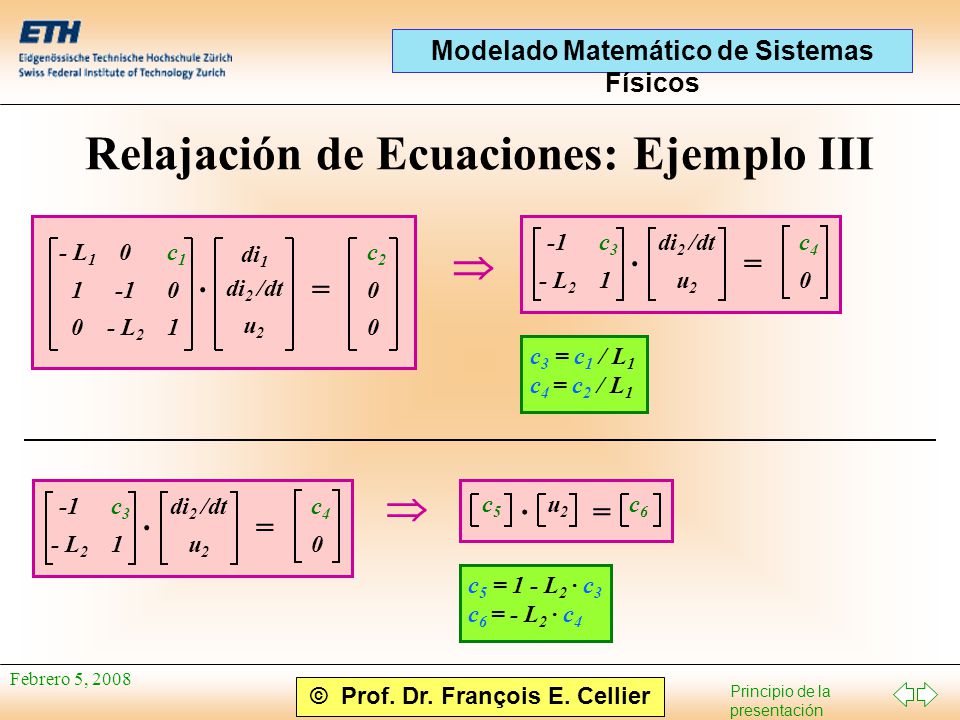 ETH
Eidgenössische Technische Hochschule Zürich
Swiss Federal Institute of Technology Zurich

Modelado Matemático de Sistemas Físicos

Relajación de Ecuaciones: Ejemplo III

$\begin{bmatrix} -L_1 & 0 & c_1 \\ 1 & -1 & 0 \\ 0 & -L_2 & 1 \end{bmatrix} \cdot \begin{bmatrix} di_1 \\ di_2/dt \\ u_2 \end{bmatrix} = \begin{bmatrix} c_2 \\ 0 \\ 0 \end{bmatrix}$ $\Rightarrow$ $\begin{bmatrix} -1 & c_3 \\ -L_2 & 1 \end{bmatrix} \cdot \begin{bmatrix} di_2/dt \\ u_2 \end{bmatrix} = \begin{bmatrix} c_4 \\ 0 \end{bmatrix}$

$c_3 = c_1 / L_1$
$c_4 = c_2 / L_1$

$\begin{bmatrix} -1 & c_3 \\ -L_2 & 1 \end{bmatrix} \cdot \begin{bmatrix} di_2/dt \\ u_2 \end{bmatrix} = \begin{bmatrix} c_4 \\ 0 \end{bmatrix}$ $\Rightarrow$ $\begin{bmatrix} c_5 \end{bmatrix} \cdot \begin{bmatrix} u_2 \end{bmatrix} = \begin{bmatrix} c_6 \end{bmatrix}$

$c_5 = 1 - L_2 \cdot c_3$
$c_6 = - L_2 \cdot c_4$

Febrero 5, 2008

© Prof. Dr. François E. Cellier

Principio de la presentación